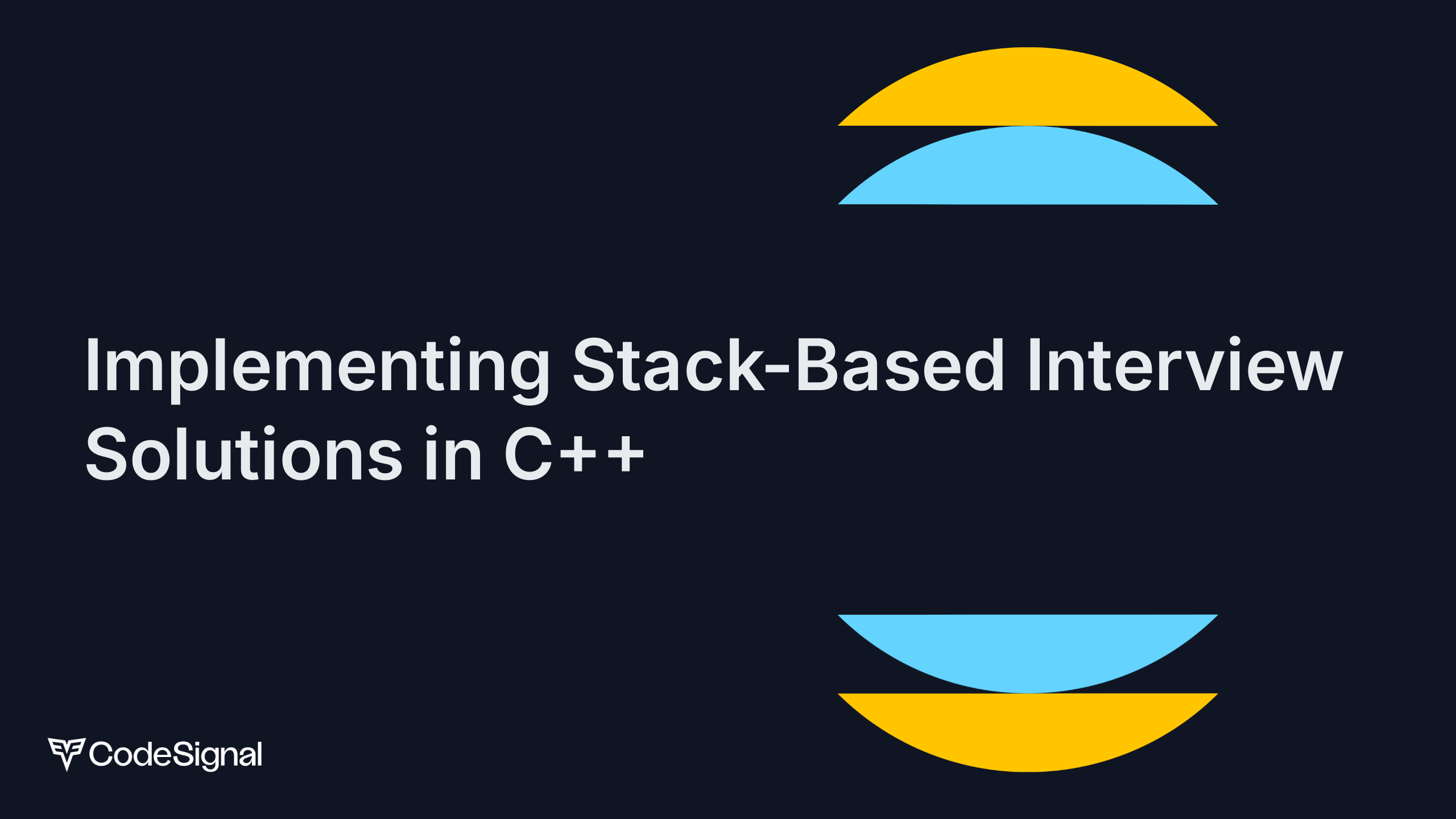 Implementing Stack-Based Interview Solutions in C++

CodeSignal